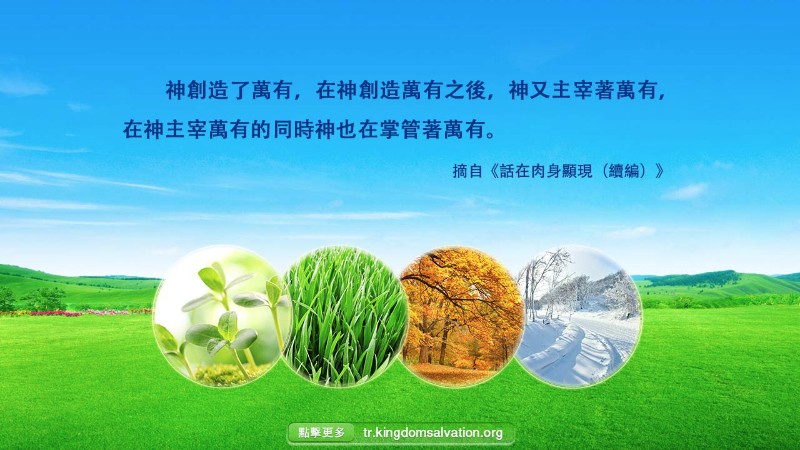 神創造了萬有，在神創造萬有之後，神又主宰著萬有，在神主宰萬有的同時神也在掌管著萬有。

摘自《話在肉身顯現（續編）》

點擊更多 tr.kingdomsalvation.org